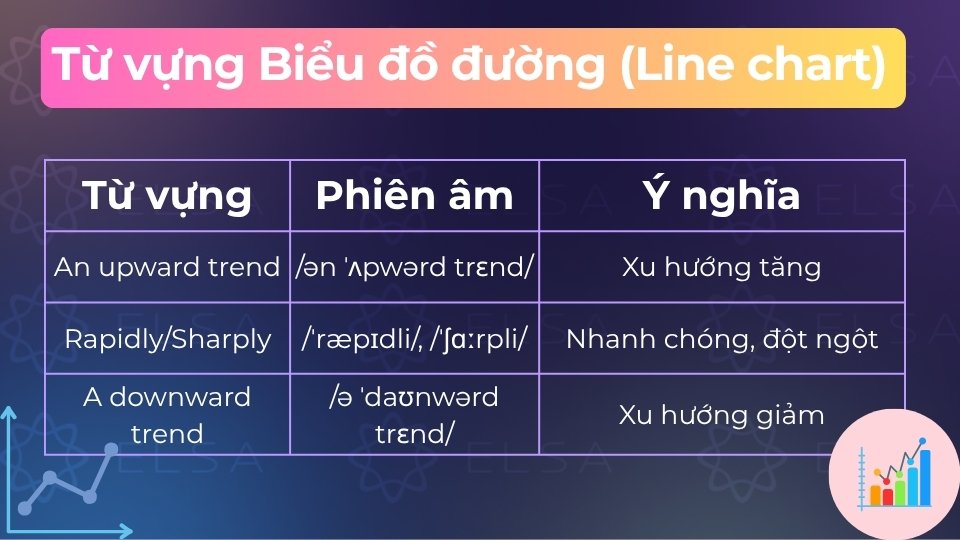 Từ vựng Biểu đồ đường (Line chart)

| Từ vựng | Phiên âm | Ý nghĩa |
|---|---|---|
| An upward trend | /ən ˈʌpwərd trɛnd/ | Xu hướng tăng |
| Rapidly/Sharply | /ˈræpɪdli/, /ˈʃɑːrpli/ | Nhanh chóng, đột ngột |
| A downward trend | /ə ˈdaʊnwərd trɛnd/ | Xu hướng giảm |

ELSA